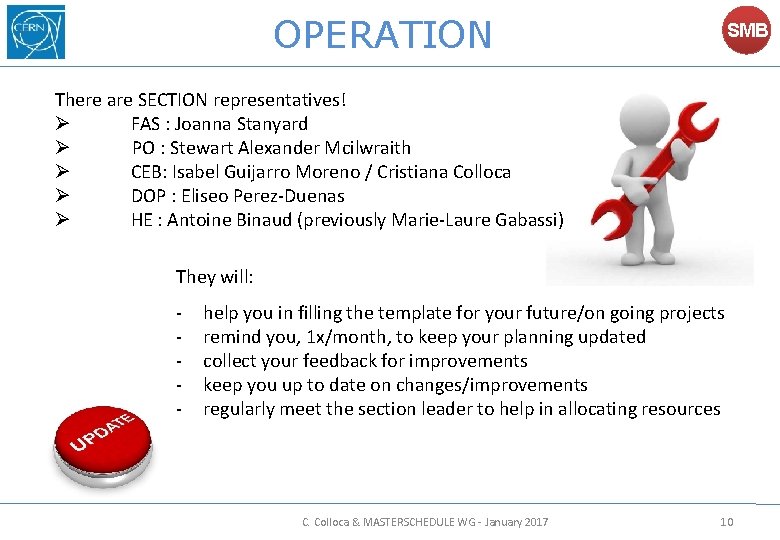 CERN

OPERATION

SMB

There are SECTION representatives!
➢ FAS : Joanna Stanyard
➢ PO : Stewart Alexander Mcilwraith
➢ CEB: Isabel Guijarro Moreno / Cristiana Colloca
➢ DOP : Eliseo Perez-Duenas
➢ HE : Antoine Binaud (previously Marie-Laure Gabassi)

They will:

- help you in filling the template for your future/on going projects
- remind you, 1x/month, to keep your planning updated
- collect your feedback for improvements
- keep you up to date on changes/improvements
- regularly meet the section leader to help in allocating resources

UPDATE

C. Colloca & MASTERSCHEDULE WG - January 2017

10